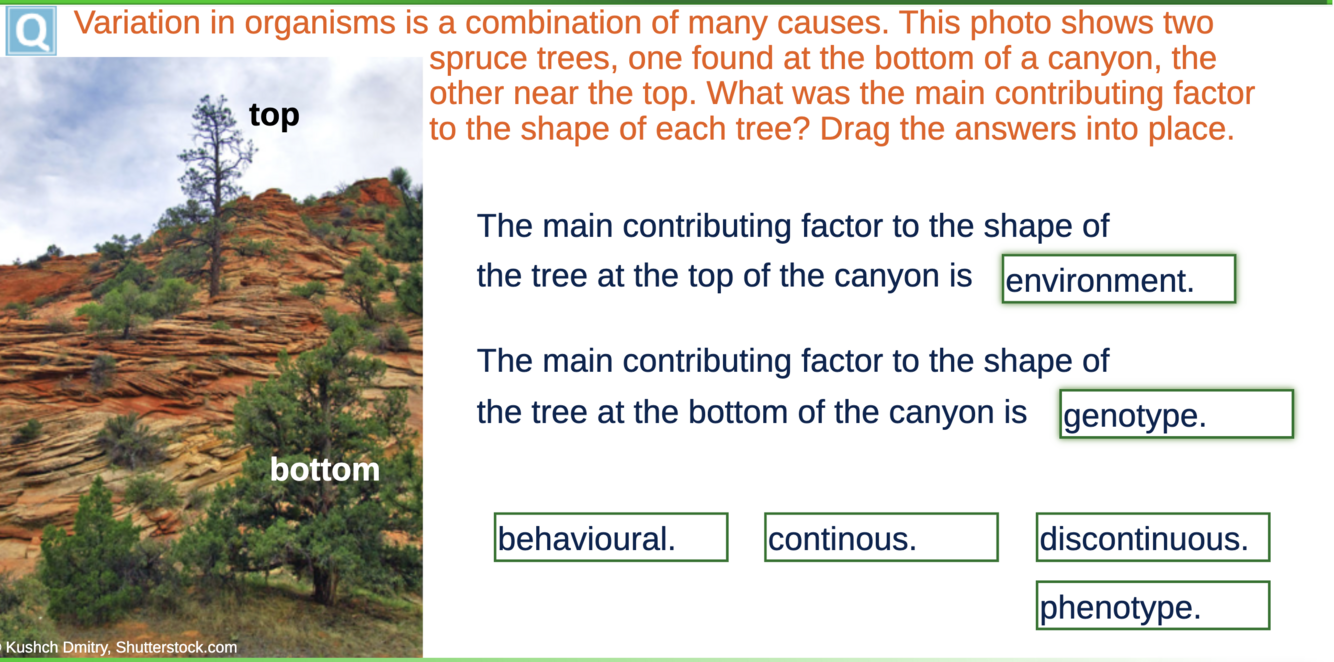 Q

Variation in organisms is a combination of many causes. This photo shows two spruce trees, one found at the bottom of a canyon, the other near the top. What was the main contributing factor to the shape of each tree? Drag the answers into place.

top

bottom

Kushch Dmitry, Shutterstock.com

The main contributing factor to the shape of the tree at the top of the canyon is environment.

The main contributing factor to the shape of the tree at the bottom of the canyon is genotype.

behavioural.

continous.

discontinuous.

phenotype.